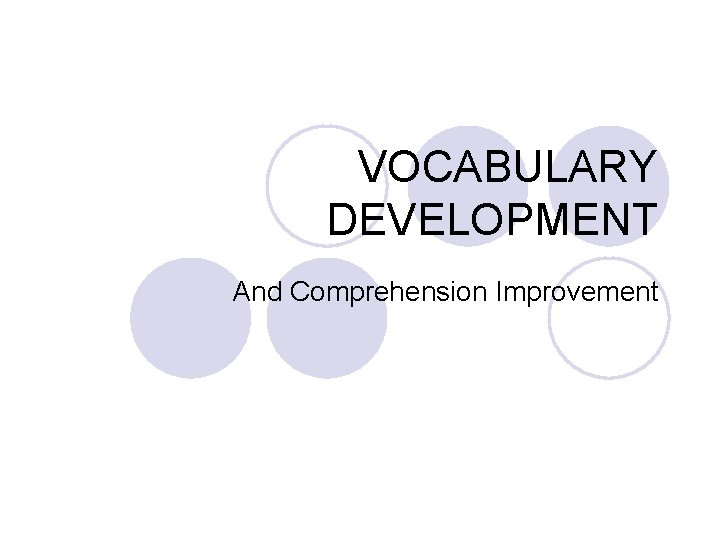 VOCABULARY DEVELOPMENT

And Comprehension Improvement